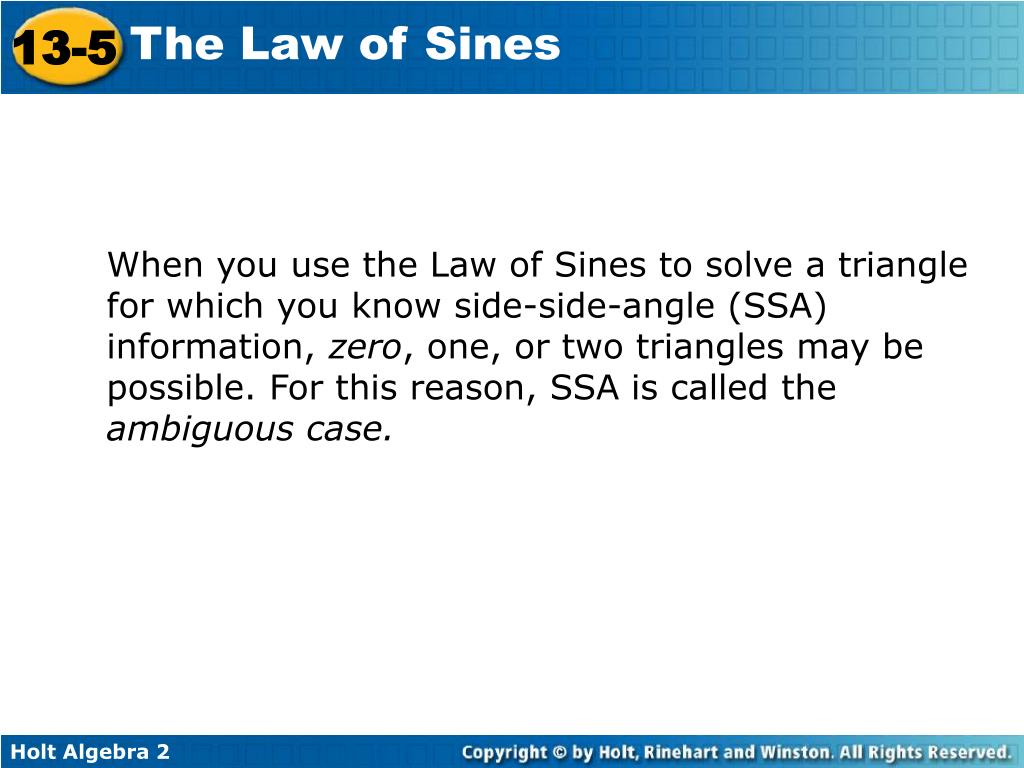 13-5 The Law of Sines

When you use the Law of Sines to solve a triangle for which you know side-side-angle (SSA) information, zero, one, or two triangles may be possible. For this reason, SSA is called the ambiguous case.

Holt Algebra 2

Copyright © by Holt, Rinehart and Winston. All Rights Reserved.